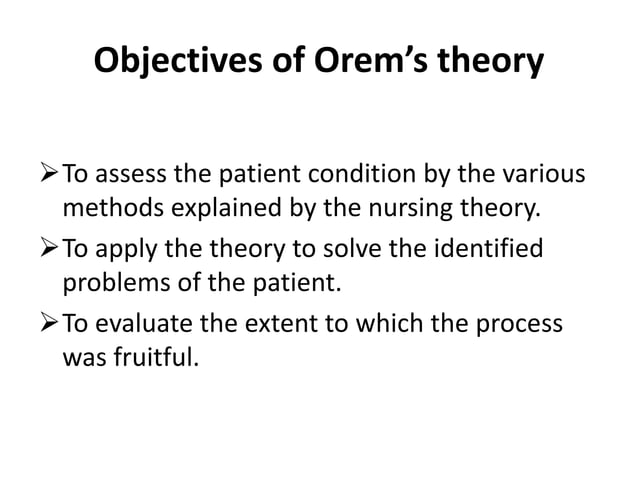 Objectives of Orem’s theory

➢ To assess the patient condition by the various methods explained by the nursing theory.

➢ To apply the theory to solve the identified problems of the patient.

➢ To evaluate the extent to which the process was fruitful.